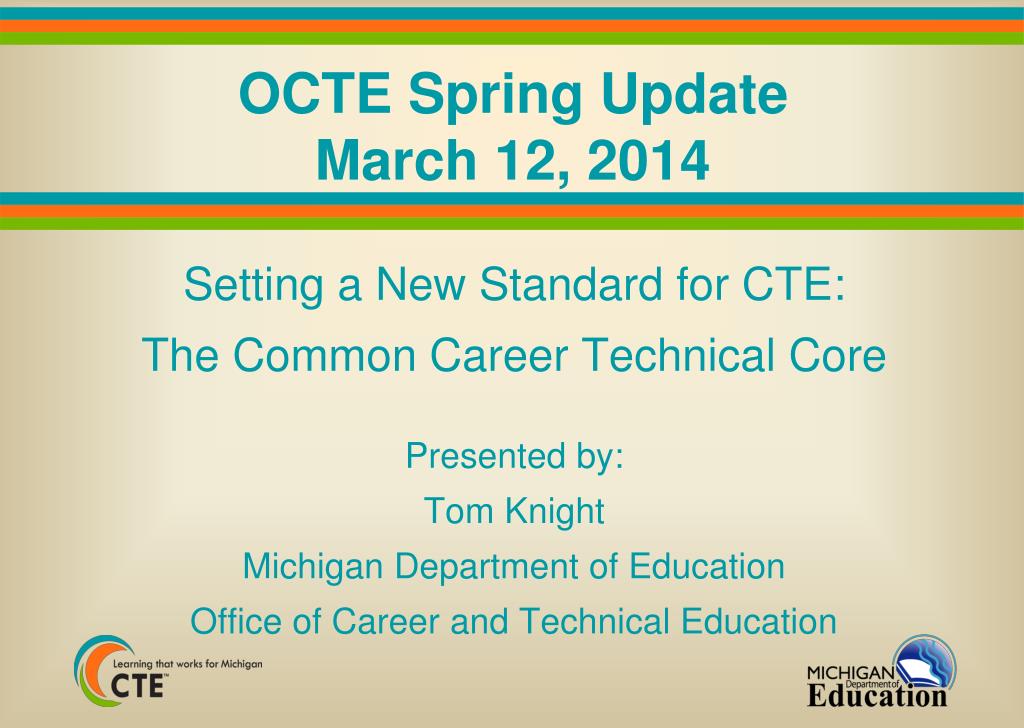 OCTE Spring Update
March 12, 2014

Setting a New Standard for CTE:
The Common Career Technical Core

Presented by:
Tom Knight
Michigan Department of Education
Office of Career and Technical Education

Learning that works for Michigan
CTE™

MICHIGAN Department of Education